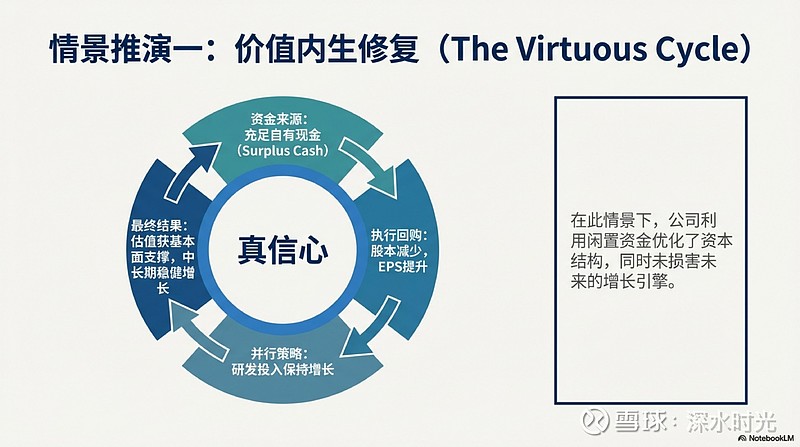 情景推演一：价值内生修复（The Virtuous Cycle）

资金来源：充足自有现金（Surplus Cash）

执行回购：股本减少，EPS提升

并行策略：研发投入保持增长

最终结果：估值获基本面支撑，中长期稳健增长

真信心

在此情景下，公司利用闲置资金优化了资本结构，同时未损害未来的增长引擎。

雪球：深水时光

NotebookLM